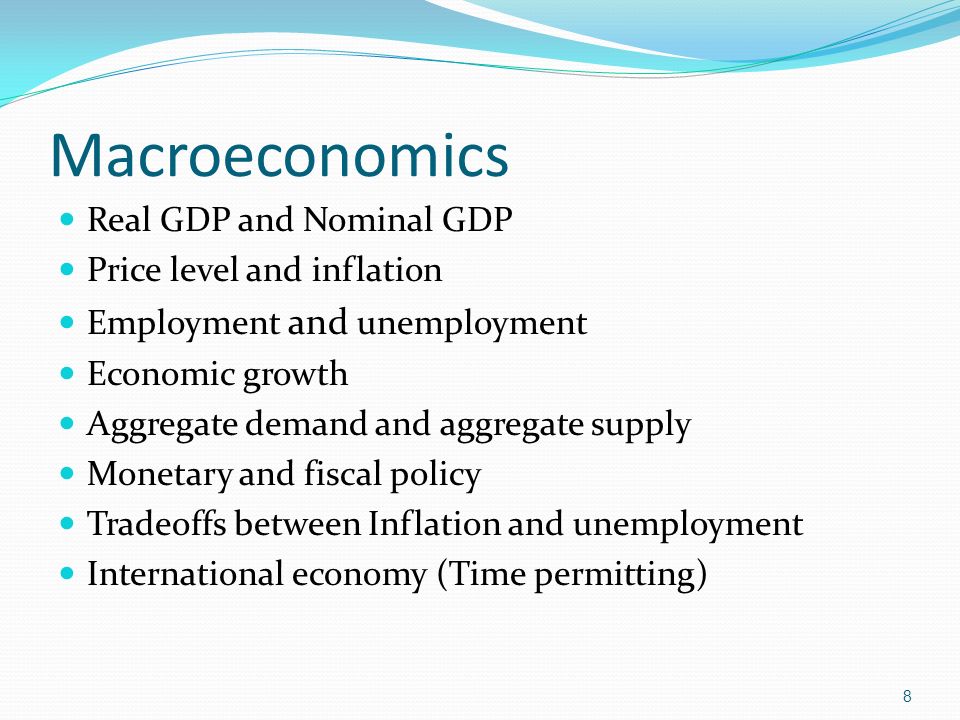 Macroeconomics

- Real GDP and Nominal GDP
- Price level and inflation
- Employment and unemployment
- Economic growth
- Aggregate demand and aggregate supply
- Monetary and fiscal policy
- Tradeoffs between Inflation and unemployment
- International economy (Time permitting)

8